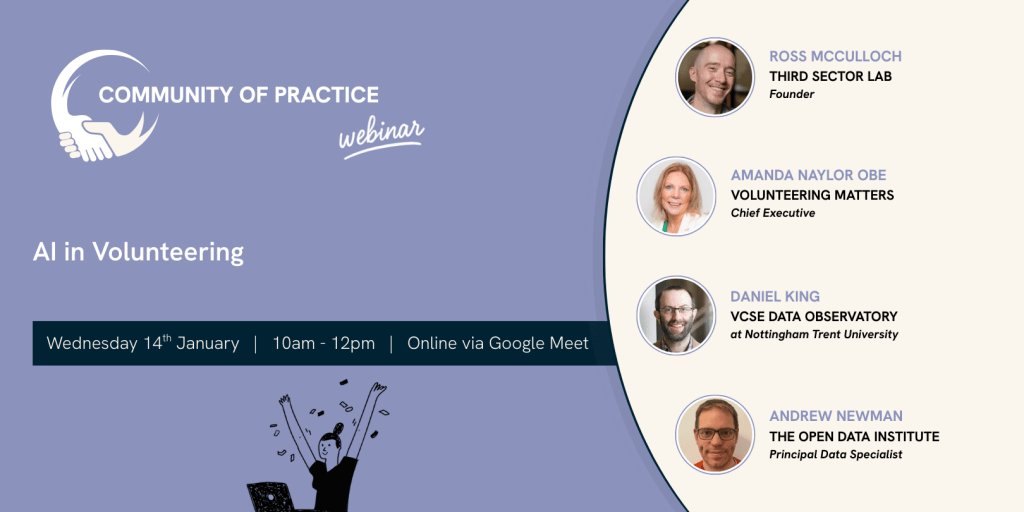 COMMUNITY OF PRACTICE
webinar

AI in Volunteering

Wednesday 14$^{th}$ January | 10am - 12pm | Online via Google Meet

ROSS MCCULLOCH
THIRD SECTOR LAB
Founder

AMANDA NAYLOR OBE
VOLUNTEERING MATTERS
Chief Executive

DANIEL KING
VCSE DATA OBSERVATORY
at Nottingham Trent University

ANDREW NEWMAN
THE OPEN DATA INSTITUTE
Principal Data Specialist